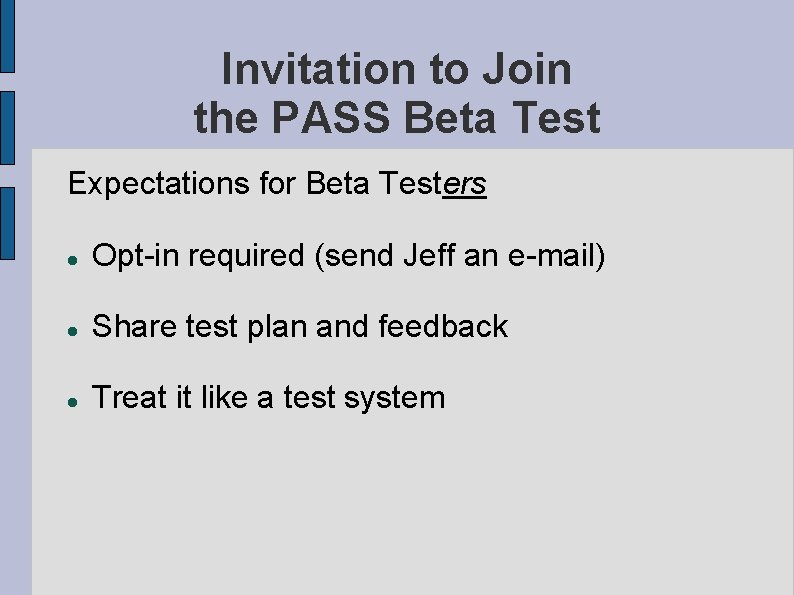 Invitation to Join
the PASS Beta Test

Expectations for Beta Testers

- Opt-in required (send Jeff an e-mail)
- Share test plan and feedback
- Treat it like a test system